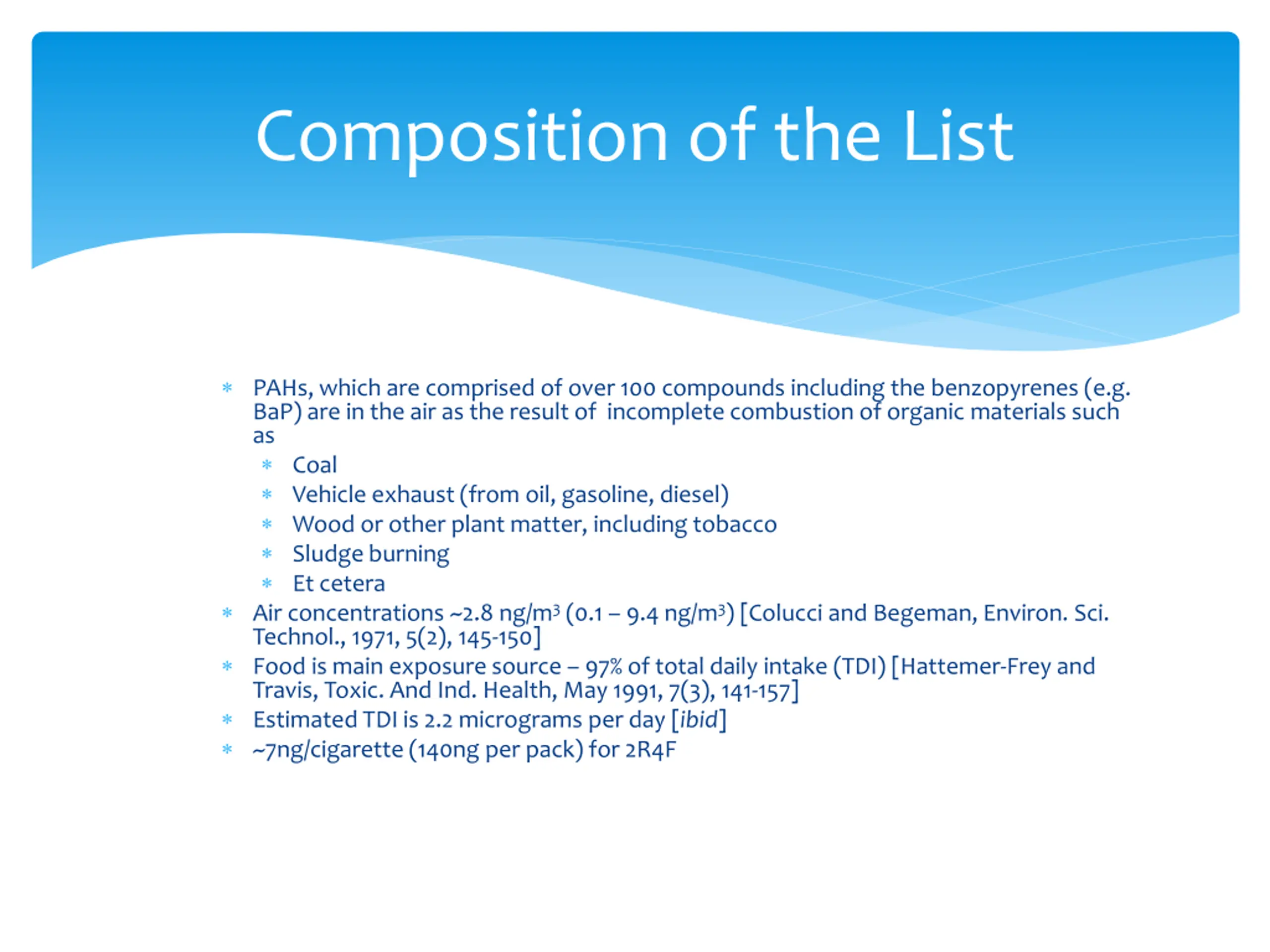 Composition of the List

* PAHs, which are comprised of over 100 compounds including the benzopyrenes (e.g. BaP) are in the air as the result of incomplete combustion of organic materials such as
  * Coal
  * Vehicle exhaust (from oil, gasoline, diesel)
  * Wood or other plant matter, including tobacco
  * Sludge burning
  * Et cetera
* Air concentrations ~2.8 ng/m$^3$ (0.1 – 9.4 ng/m$^3$) [Colucci and Begeman, Environ. Sci. Technol., 1971, 5(2), 145-150]
* Food is main exposure source – 97% of total daily intake (TDI) [Hattemer-Frey and Travis, Toxic. And Ind. Health, May 1991, 7(3), 141-157]
* Estimated TDI is 2.2 micrograms per day [ibid]
* ~7ng/cigarette (140ng per pack) for 2R4F